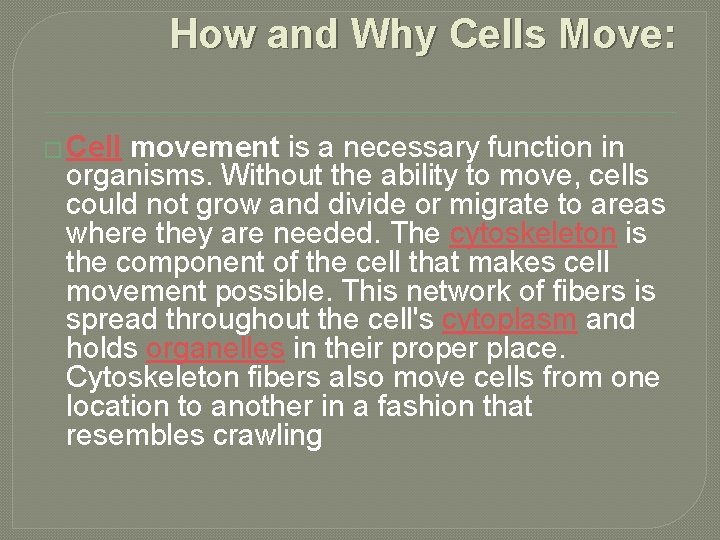 How and Why Cells Move:

Cell movement is a necessary function in organisms. Without the ability to move, cells could not grow and divide or migrate to areas where they are needed. The cytoskeleton is the component of the cell that makes cell movement possible. This network of fibers is spread throughout the cell's cytoplasm and holds organelles in their proper place. Cytoskeleton fibers also move cells from one location to another in a fashion that resembles crawling